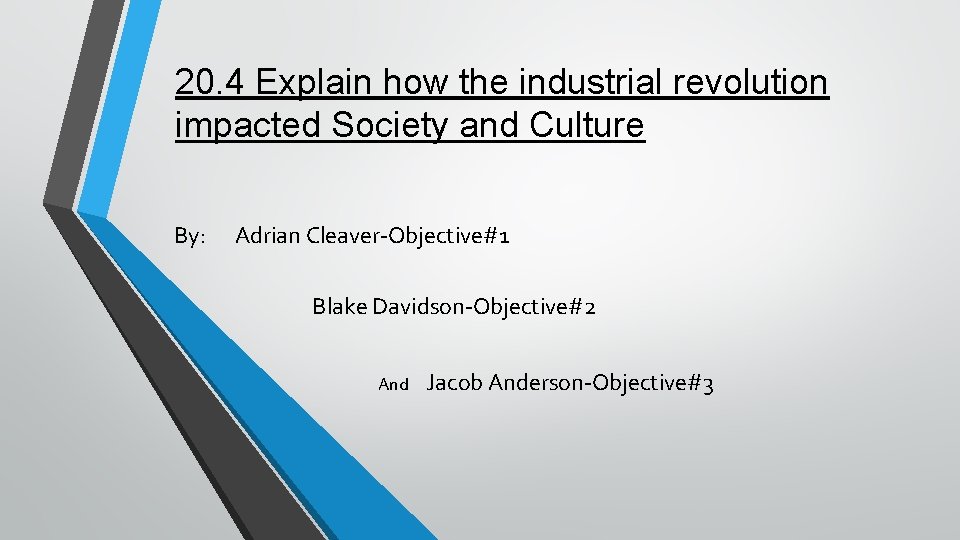 20.4 Explain how the industrial revolution impacted Society and Culture

By: Adrian Cleaver-Objective#1

Blake Davidson-Objective#2

And Jacob Anderson-Objective#3